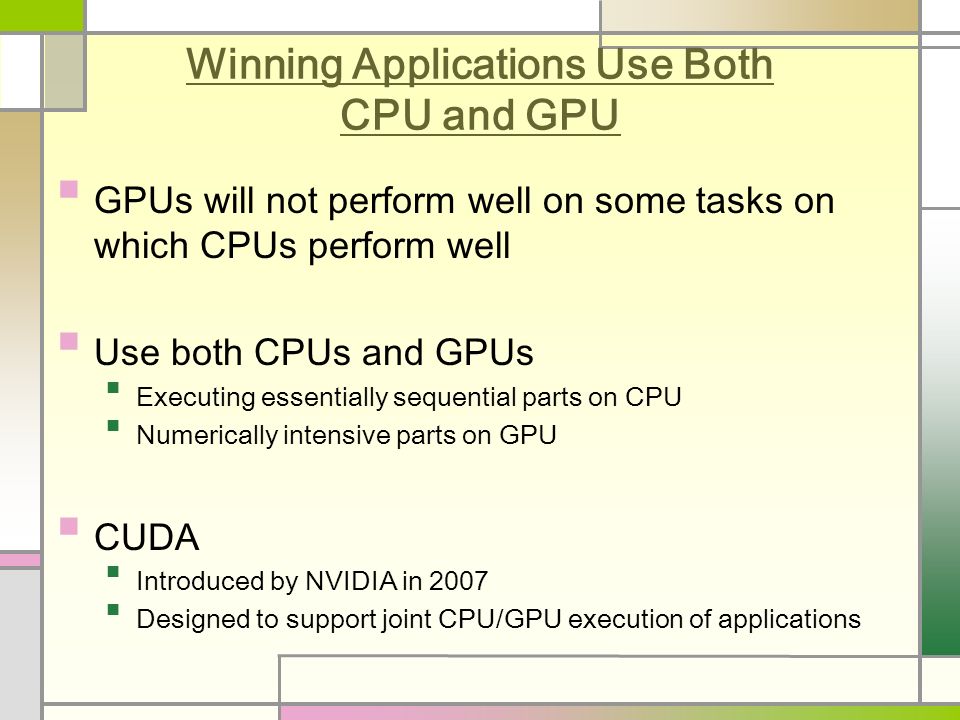 Winning Applications Use Both CPU and GPU

GPUs will not perform well on some tasks on which CPUs perform well

Use both CPUs and GPUs
Executing essentially sequential parts on CPU
Numerically intensive parts on GPU

CUDA
Introduced by NVIDIA in 2007
Designed to support joint CPU/GPU execution of applications